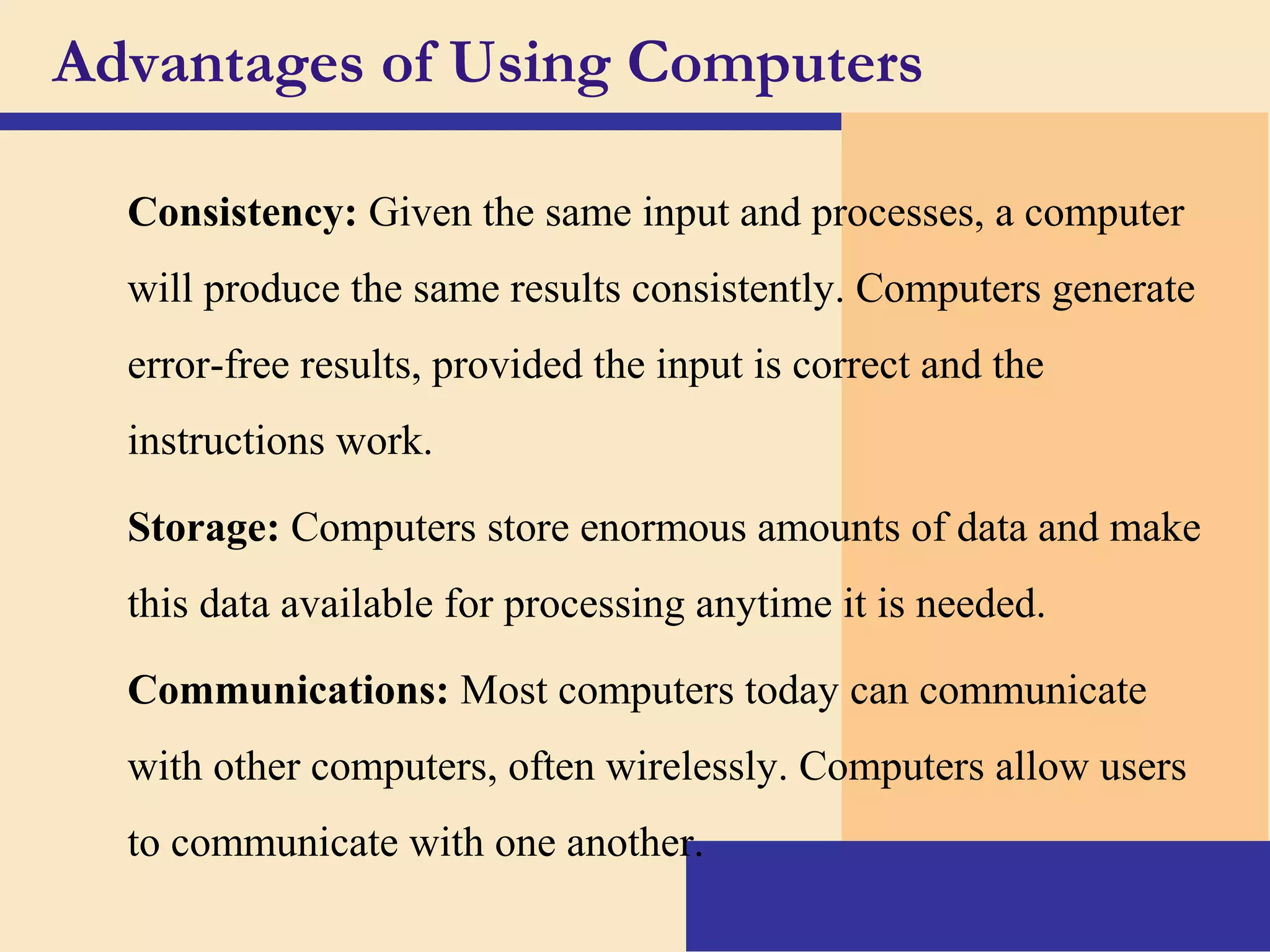 Advantages of Using Computers

Consistency: Given the same input and processes, a computer will produce the same results consistently. Computers generate error-free results, provided the input is correct and the instructions work.

Storage: Computers store enormous amounts of data and make this data available for processing anytime it is needed.

Communications: Most computers today can communicate with other computers, often wirelessly. Computers allow users to communicate with one another.